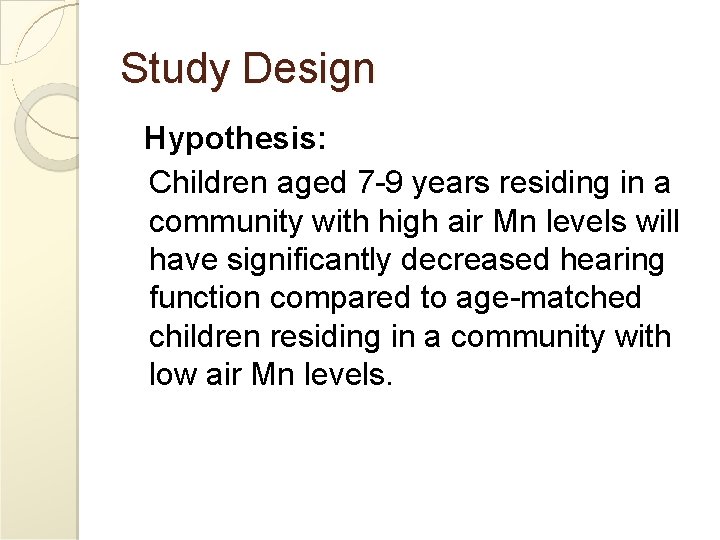 Study Design

Hypothesis:

Children aged 7-9 years residing in a community with high air Mn levels will have significantly decreased hearing function compared to age-matched children residing in a community with low air Mn levels.